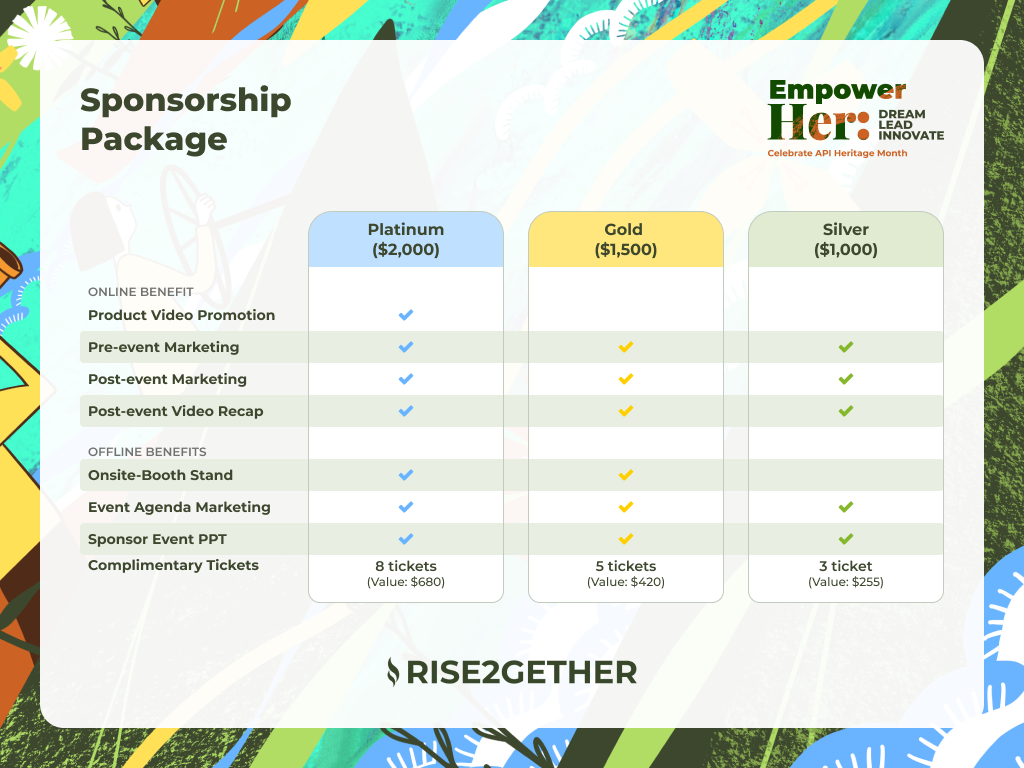 Sponsorship Package

Empower Her: DREAM LEAD INNOVATE
Celebrate API Heritage Month

| | Platinum ($2,000) | Gold ($1,500) | Silver ($1,000) |
|---|---|---|---|
| ONLINE BENEFIT | | | |
| Product Video Promotion | ✓ | | |
| Pre-event Marketing | ✓ | ✓ | ✓ |
| Post-event Marketing | ✓ | ✓ | ✓ |
| Post-event Video Recap | ✓ | ✓ | ✓ |
| OFFLINE BENEFITS | | | |
| Onsite-Booth Stand | ✓ | ✓ | |
| Event Agenda Marketing | ✓ | ✓ | ✓ |
| Sponsor Event PPT | ✓ | ✓ | ✓ |
| Complimentary Tickets | 8 tickets (Value: $680) | 5 tickets (Value: $420) | 3 ticket (Value: $255) |

RISE2GETHER